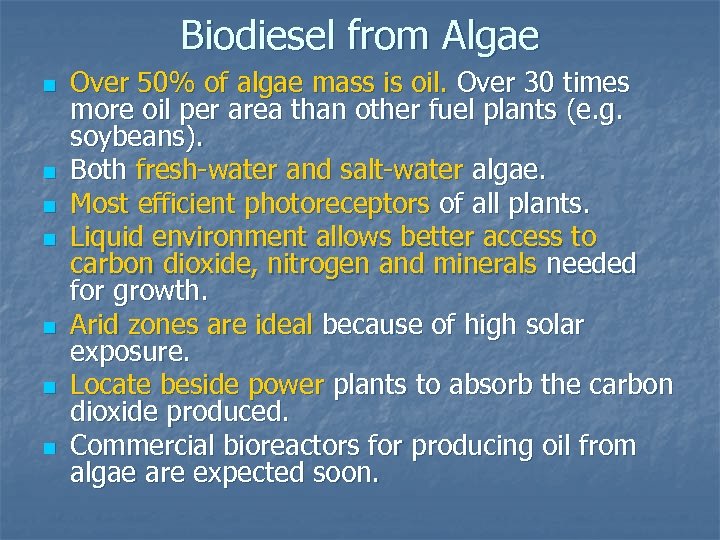 Biodiesel from Algae

- Over 50% of algae mass is oil. Over 30 times more oil per area than other fuel plants (e.g. soybeans).
- Both fresh-water and salt-water algae.
- Most efficient photoreceptors of all plants.
- Liquid environment allows better access to carbon dioxide, nitrogen and minerals needed for growth.
- Arid zones are ideal because of high solar exposure.
- Locate beside power plants to absorb the carbon dioxide produced.
- Commercial bioreactors for producing oil from algae are expected soon.